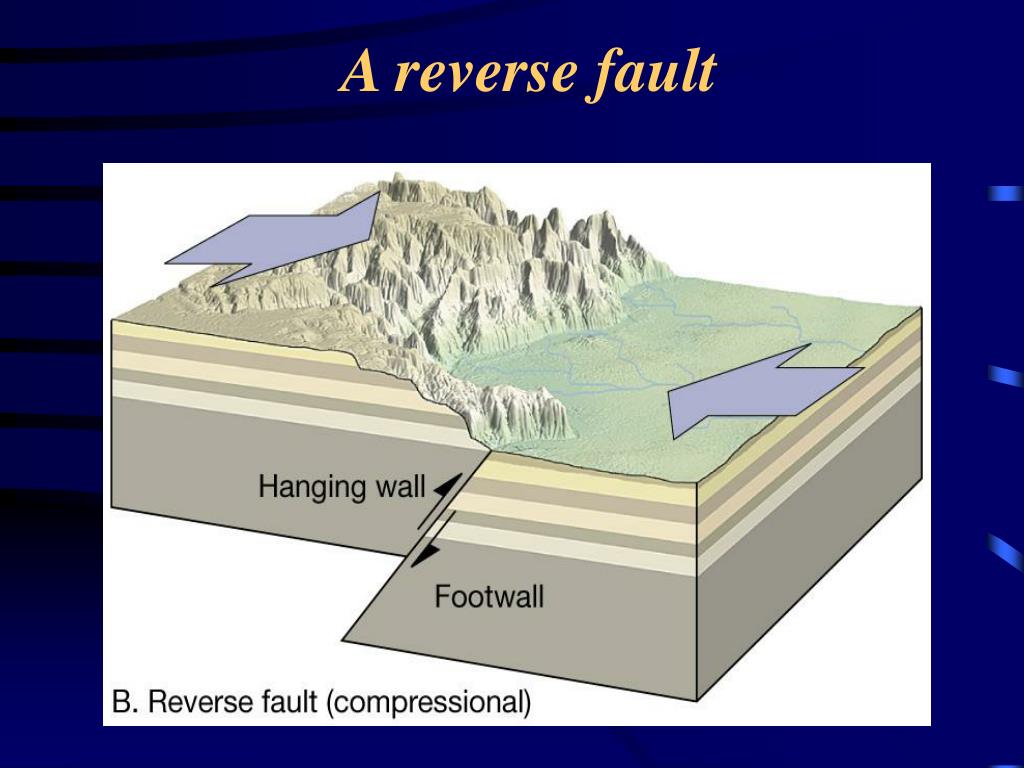 A reverse fault

Hanging wall

Footwall

B. Reverse fault (compressional)